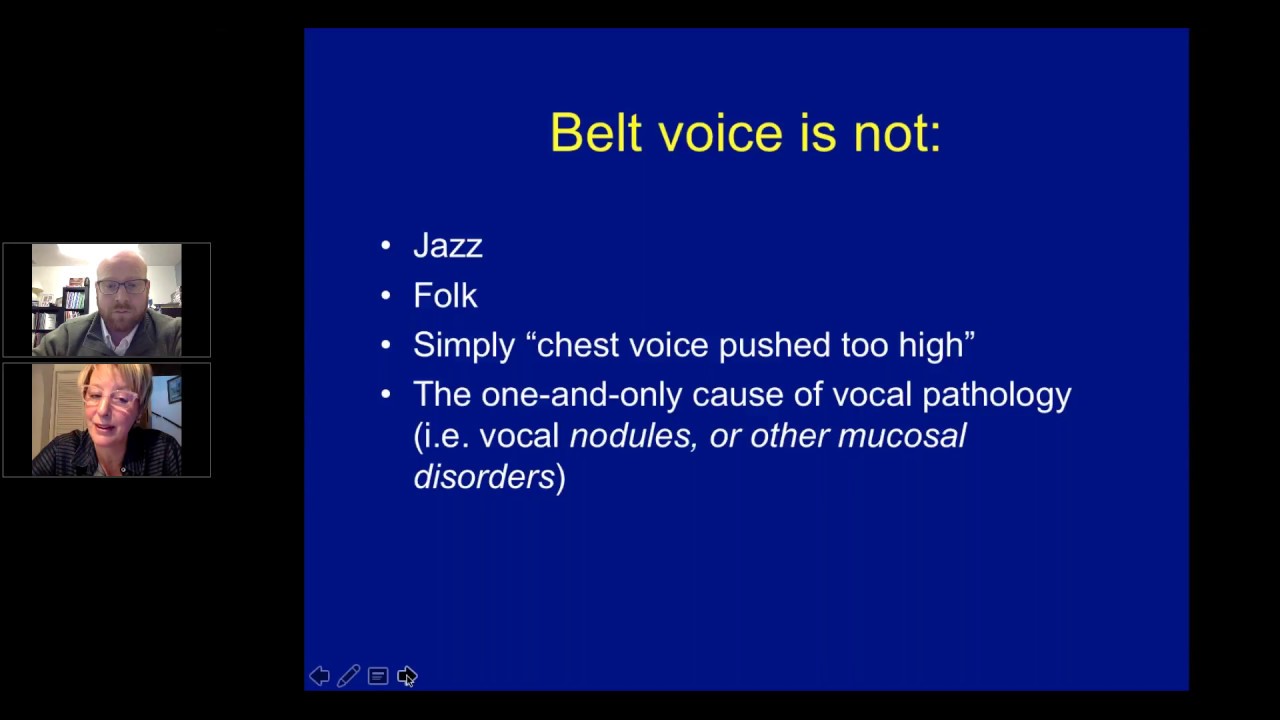 Belt voice is not:

• Jazz
• Folk
• Simply “chest voice pushed too high”
• The one-and-only cause of vocal pathology (i.e. vocal nodules, or other mucosal disorders)